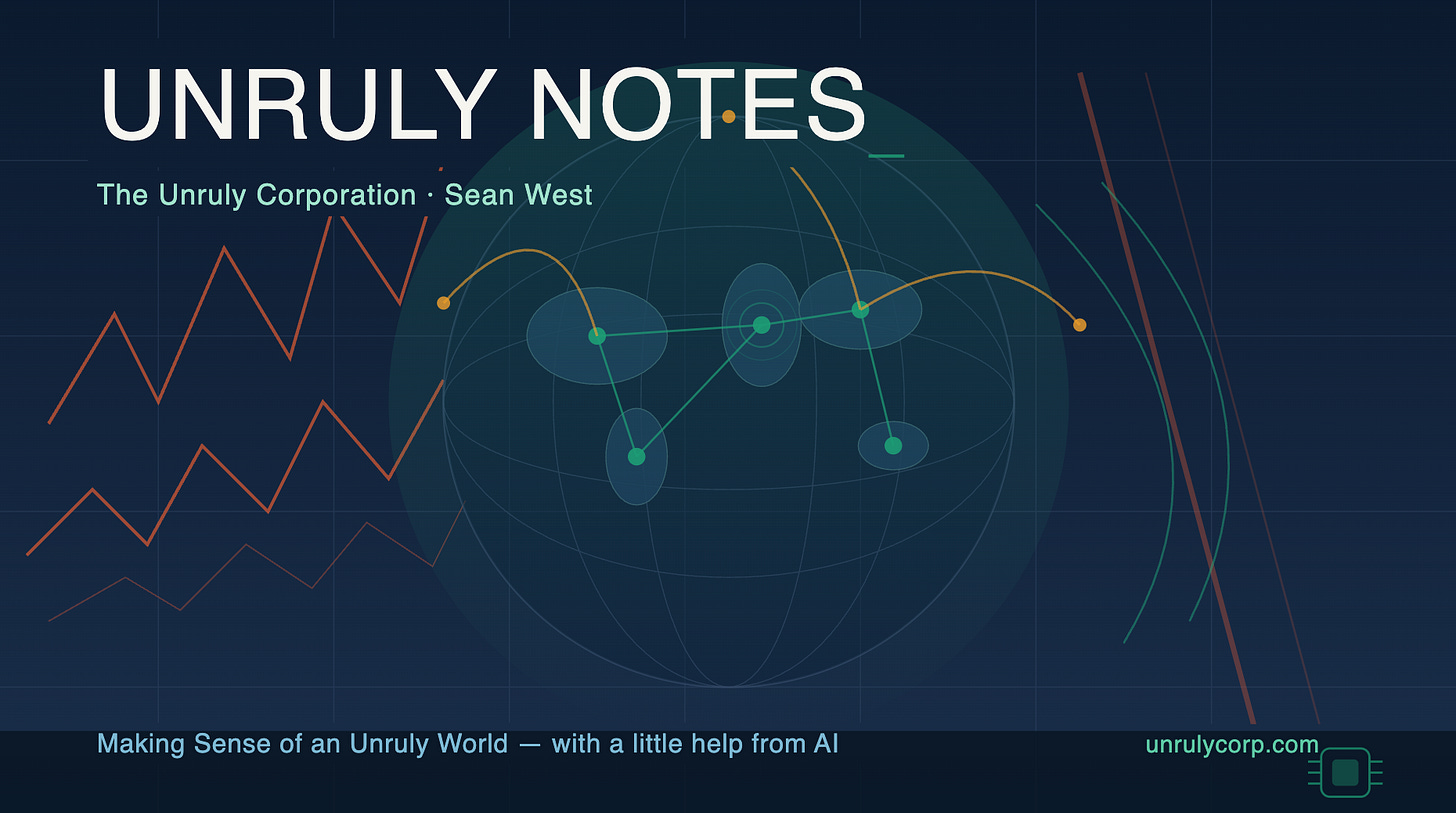 UNRULY NOTES_

The Unruly Corporation · Sean West

Making Sense of an Unruly World — with a little help from AI

unrulycorp.com